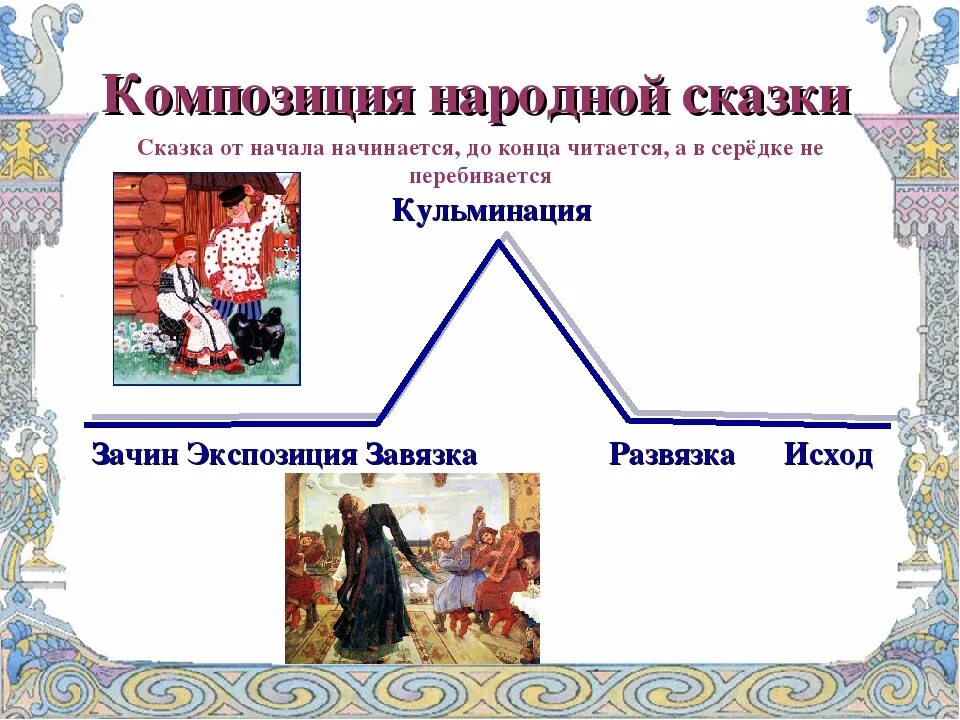 Композиция народной сказки

Сказка от начала начинается, до конца читается, а в серёдке не перебивается

Кульминация

Зачин Экспозиция Завязка

Развязка

Исход